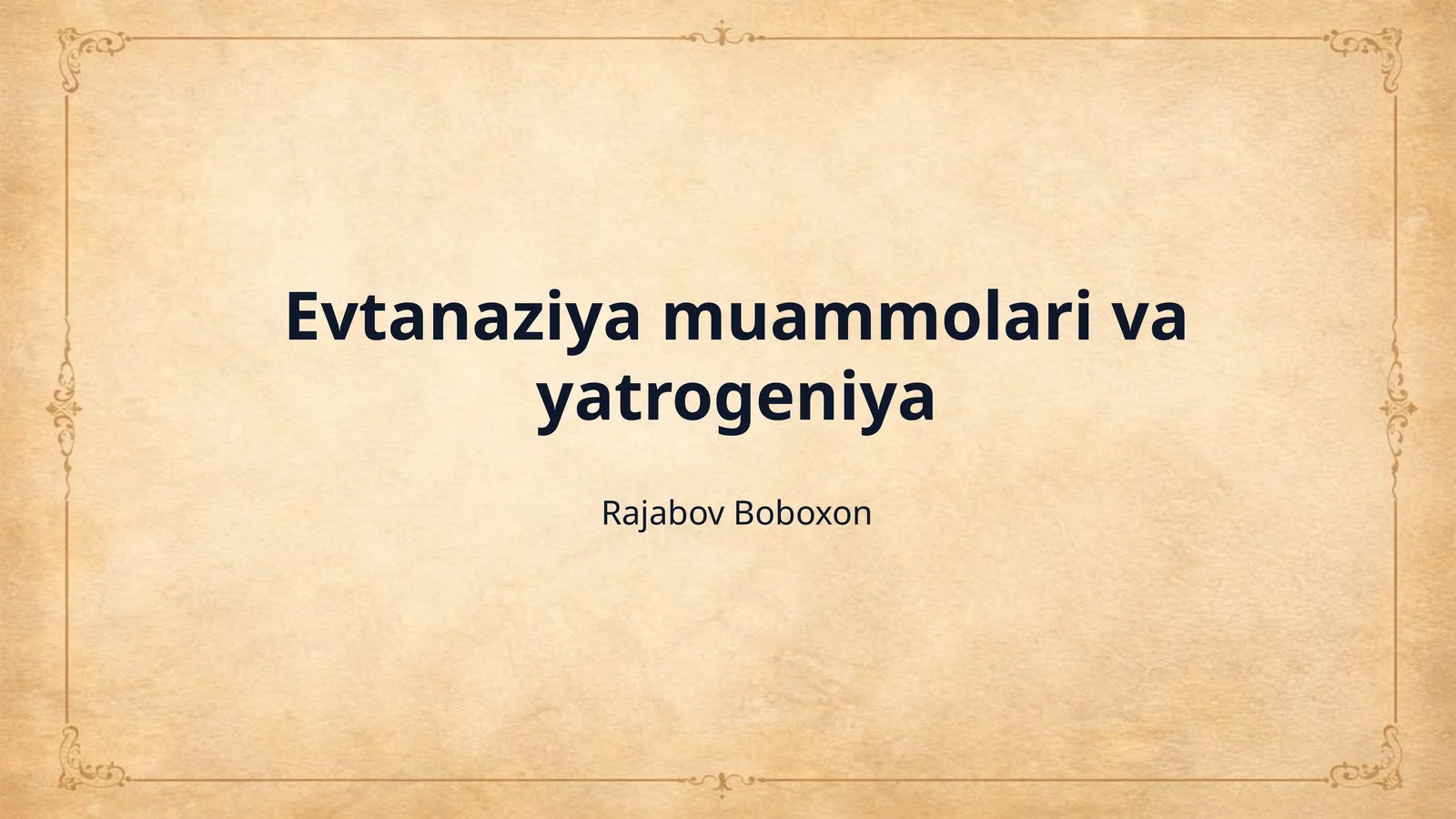 Evtanaziya muammolari va yatrogeniya

Rajabov Boboxon